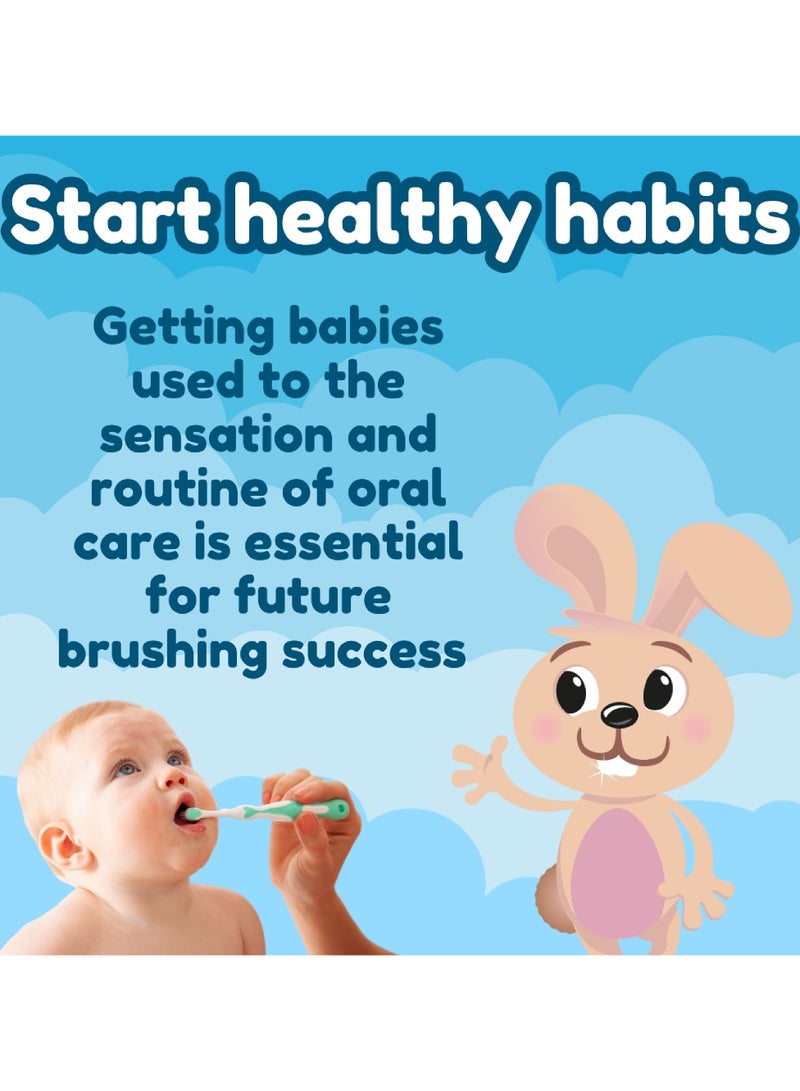 Start healthy habits

Getting babies used to the sensation and routine of oral care is essential for future brushing success